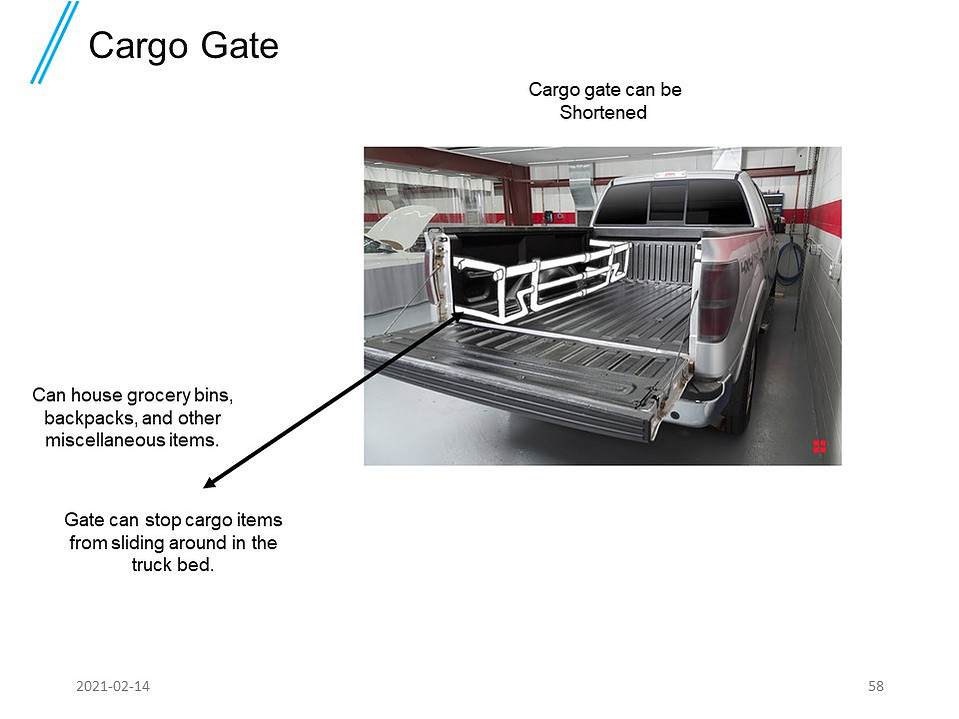 Cargo Gate

Cargo gate can be Shortened

Can house grocery bins, backpacks, and other miscellaneous items.

Gate can stop cargo items from sliding around in the truck bed.

2021-02-14

58